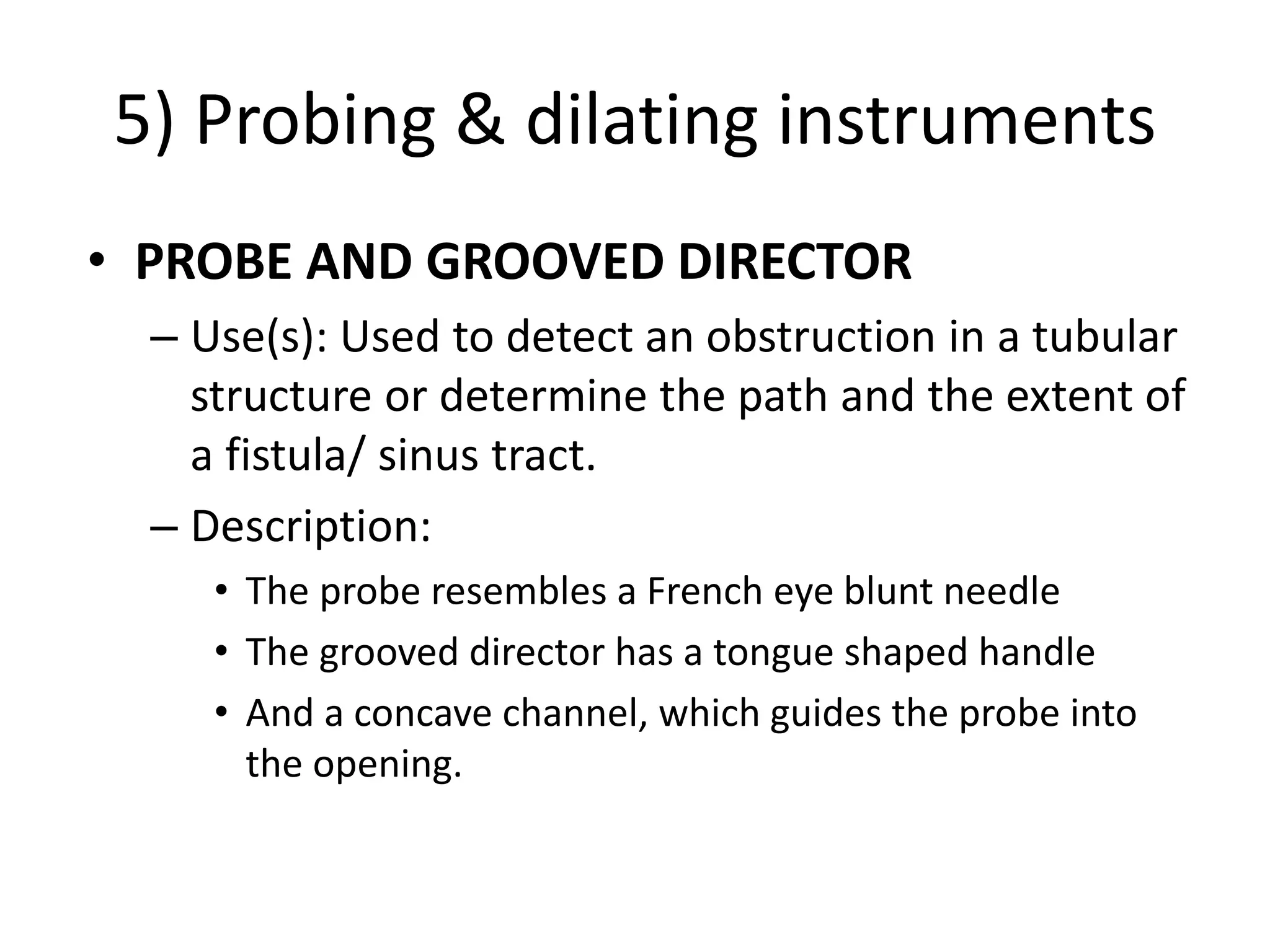 5) Probing & dilating instruments

• PROBE AND GROOVED DIRECTOR

– Use(s): Used to detect an obstruction in a tubular structure or determine the path and the extent of a fistula/ sinus tract.

– Description:

• The probe resembles a French eye blunt needle

• The grooved director has a tongue shaped handle

• And a concave channel, which guides the probe into the opening.